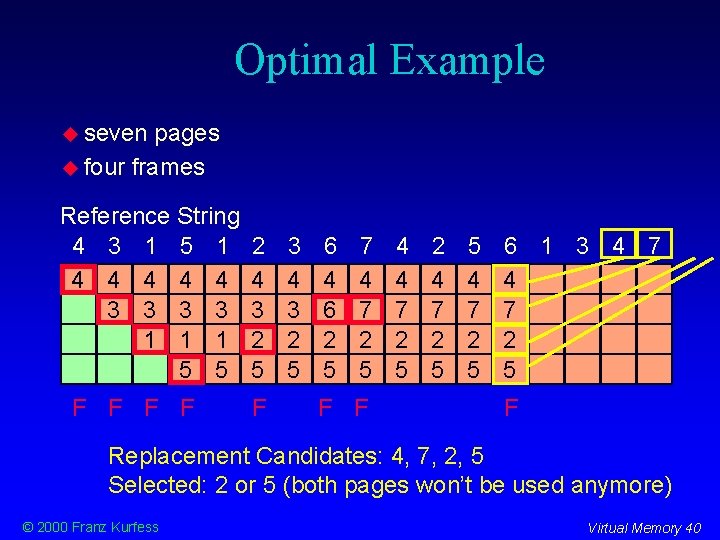 Optimal Example

seven pages
four frames

Reference String

| 4 | 3 | 1 | 5 | 1 | 2 | 3 | 6 | 7 | 4 | 2 | 5 | 6 | 1 | 3 | 4 | 7 |
|---|---|---|---|---|---|---|---|---|---|---|---|---|---|---|---|---|
| 4 | 4 | 4 | 4 | 4 | 4 | 4 | 4 | 4 | 4 | 4 | 4 | 4 | | | | |
| | 3 | 3 | 3 | 3 | 3 | 3 | 6 | 7 | 7 | 7 | 7 | 7 | | | | |
| | | 1 | 1 | 1 | 2 | 2 | 2 | 2 | 2 | 2 | 2 | 2 | | | | |
| | | | 5 | 5 | 5 | 5 | 5 | 5 | 5 | 5 | 5 | 5 | | | | |
| F | F | F | F | | F | | F | F | | | | F | | | | |

Replacement Candidates: 4, 7, 2, 5
Selected: 2 or 5 (both pages won't be used anymore)

© 2000 Franz Kurfess

Virtual Memory 40